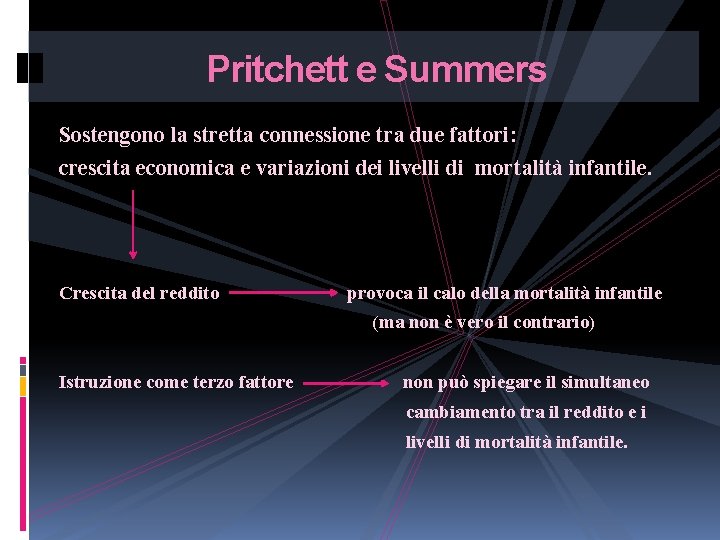 Pritchett e Summers

Sostengono la stretta connessione tra due fattori:
crescita economica e variazioni dei livelli di mortalità infantile.

Crescita del reddito provoca il calo della mortalità infantile (ma non è vero il contrario)

Istruzione come terzo fattore non può spiegare il simultaneo cambiamento tra il reddito e i livelli di mortalità infantile.